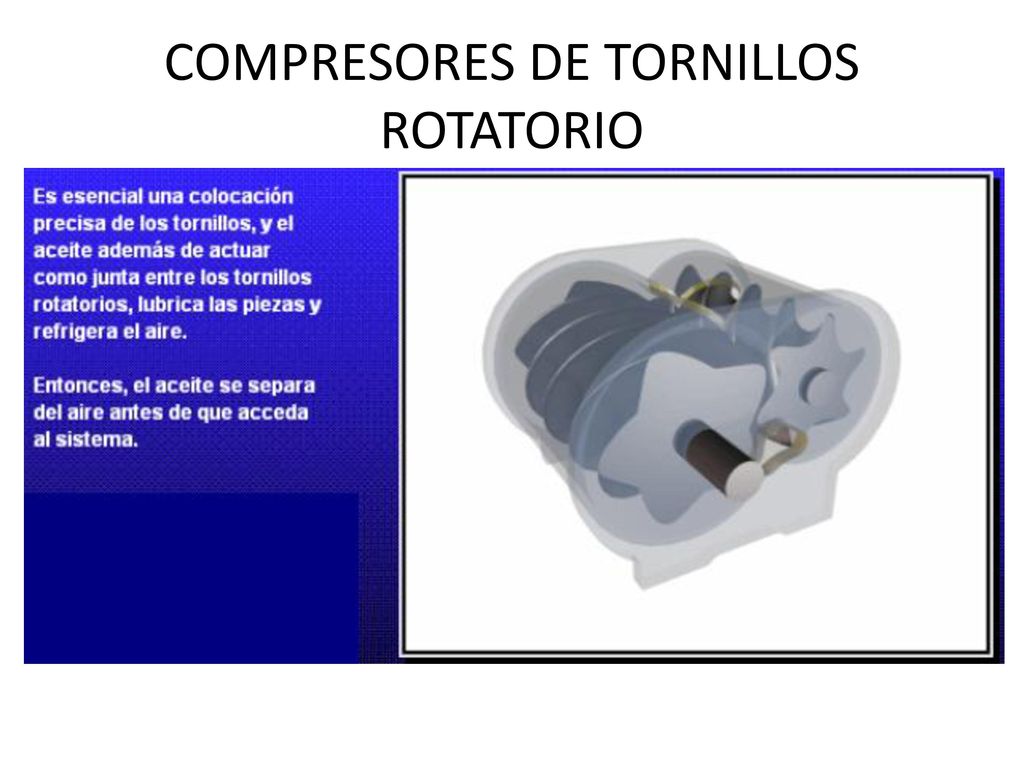 COMPRESORES DE TORNILLOS ROTATORIO

Es esencial una colocación precisa de los tornillos, y el aceite además de actuar como junta entre los tornillos rotatorios, lubrica las piezas y refrigera el aire.

Entonces, el aceite se separa del aire antes de que acceda al sistema.